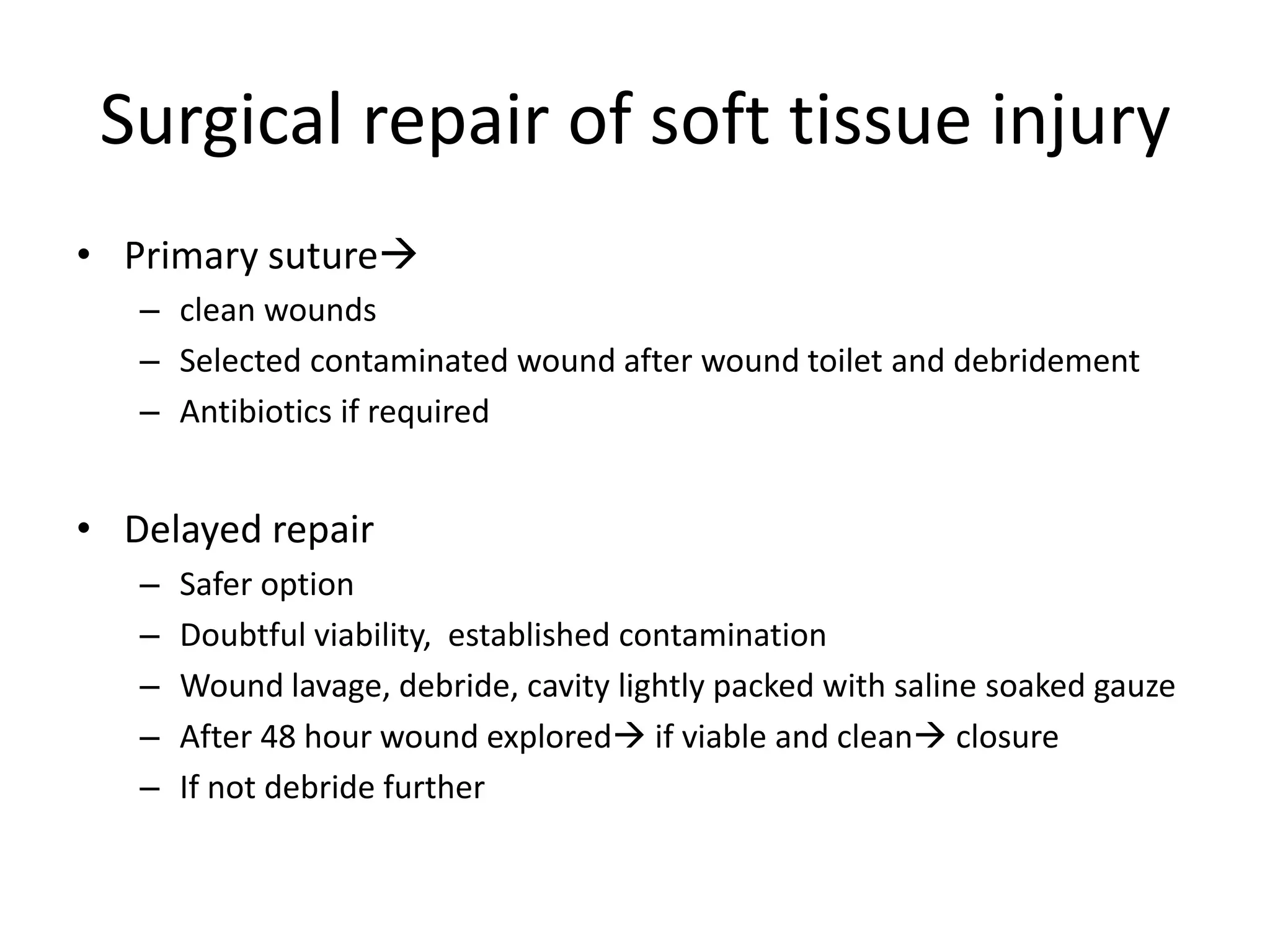 Surgical repair of soft tissue injury

• Primary suture→
– clean wounds
– Selected contaminated wound after wound toilet and debridement
– Antibiotics if required

• Delayed repair
– Safer option
– Doubtful viability, established contamination
– Wound lavage, debride, cavity lightly packed with saline soaked gauze
– After 48 hour wound explored→ if viable and clean→ closure
– If not debride further